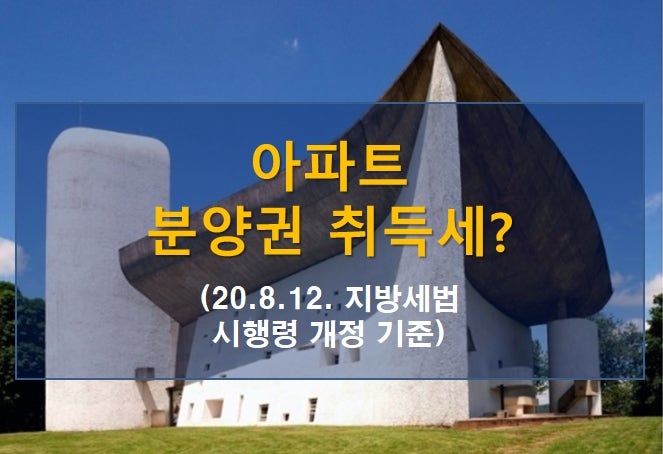 아파트
분양권 취득세?

(20.8.12. 지방세법
시행령 개정 기준)